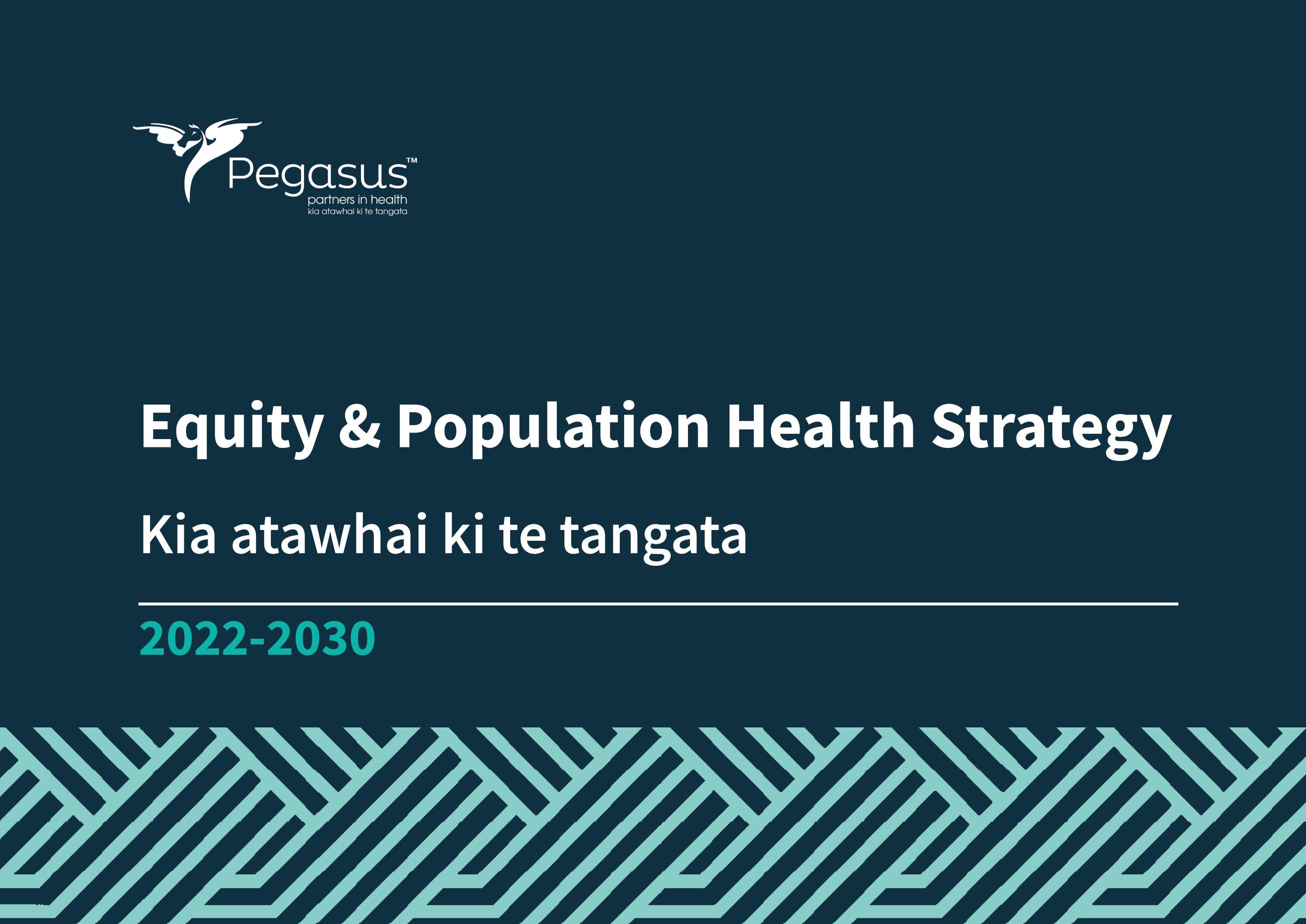 Pegasus™
partners in health
kia atawhai ki te tangata

Equity & Population Health Strategy

Kia atawhai ki te tangata

2022-2030